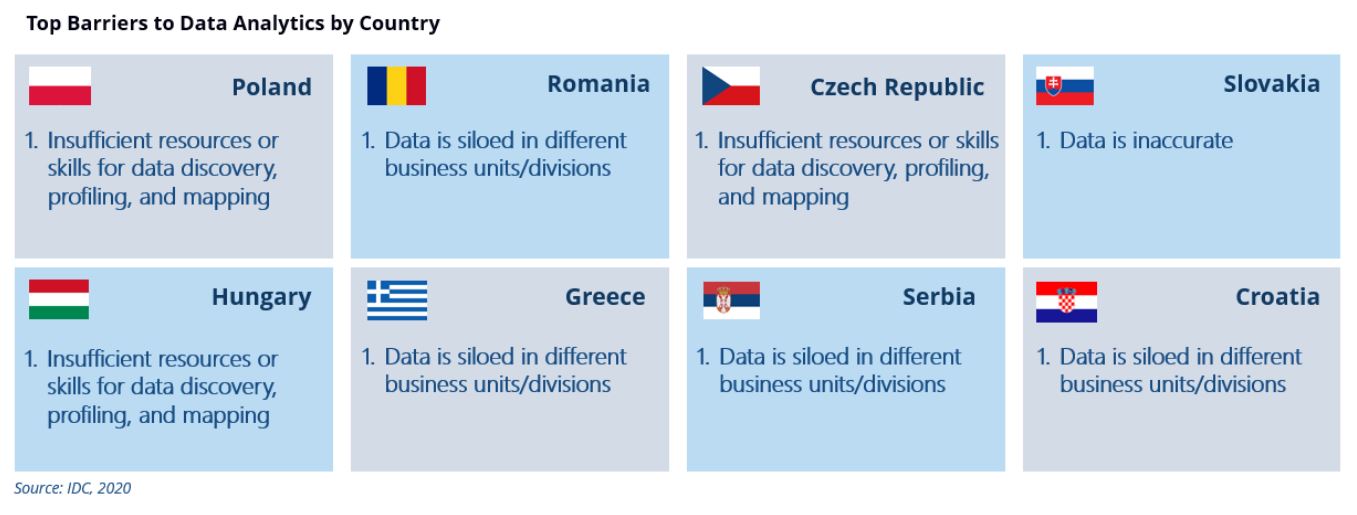 Top Barriers to Data Analytics by Country

Poland

1. Insufficient resources or skills for data discovery, profiling, and mapping

Romania

1. Data is siloed in different business units/divisions

Czech Republic

1. Insufficient resources or skills for data discovery, profiling, and mapping

Slovakia

1. Data is inaccurate

Hungary

1. Insufficient resources or skills for data discovery, profiling, and mapping

Greece

1. Data is siloed in different business units/divisions

Serbia

1. Data is siloed in different business units/divisions

Croatia

1. Data is siloed in different business units/divisions

Source: IDC, 2020